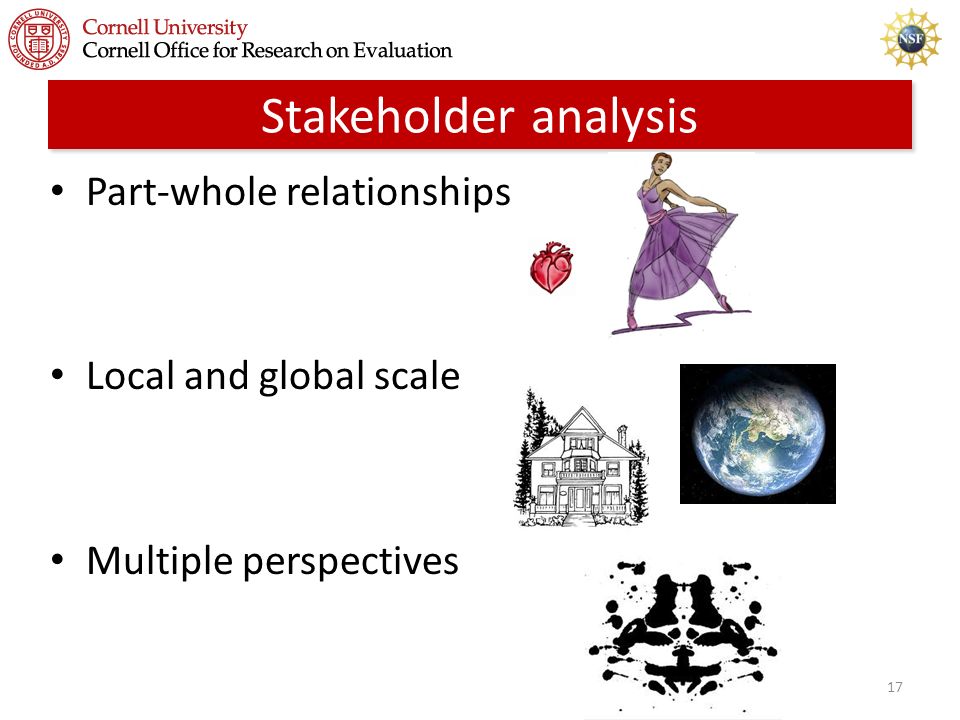 CORNELL UNIVERSITY FOUNDED A.D. 1865

Cornell University
Cornell Office for Research on Evaluation

NSF

Stakeholder analysis

• Part-whole relationships

• Local and global scale

• Multiple perspectives

17